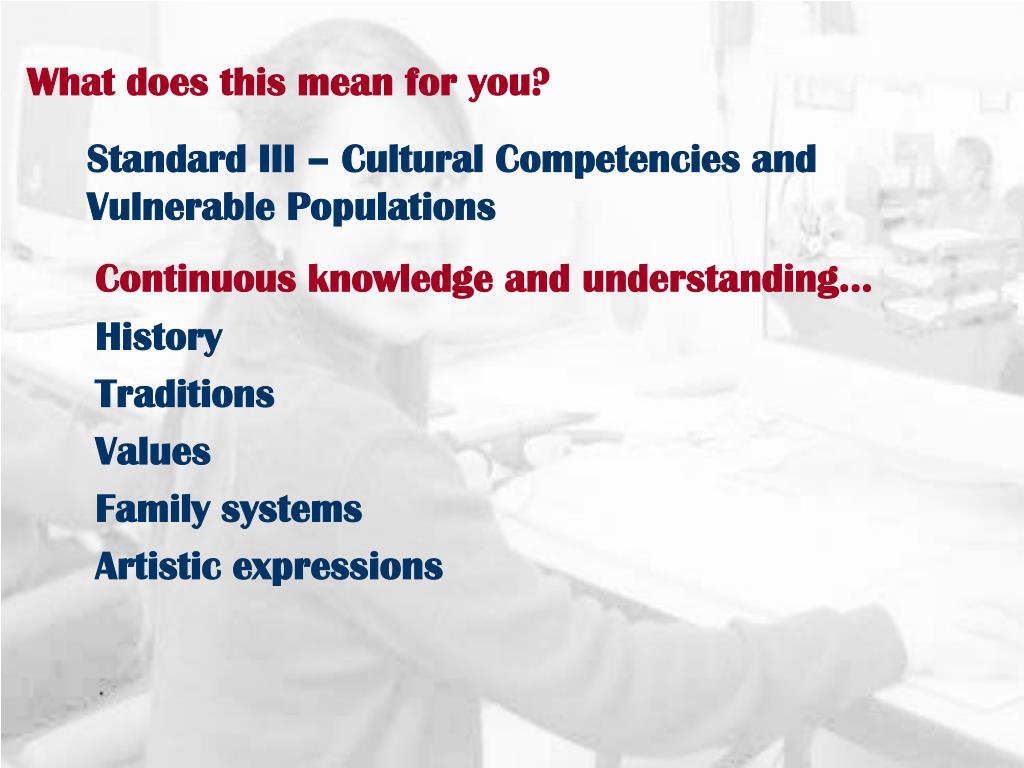 What does this mean for you?

Standard III – Cultural Competencies and Vulnerable Populations

Continuous knowledge and understanding…

History

Traditions

Values

Family systems

Artistic expressions